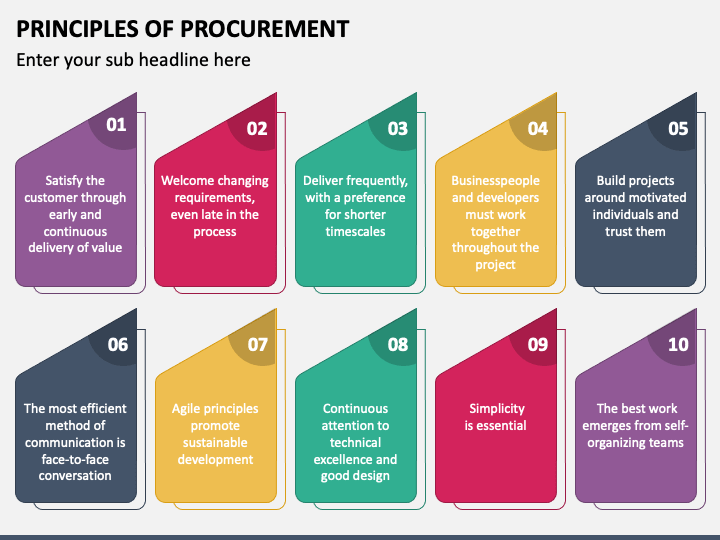 PRINCIPLES OF PROCUREMENT

Enter your sub headline here

01
Satisfy the customer through early and continuous delivery of value

02
Welcome changing requirements, even late in the process

03
Deliver frequently, with a preference for shorter timescales

04
Businesspeople and developers must work together throughout the project

05
Build projects around motivated individuals and trust them

06
The most efficient method of communication is face-to-face conversation

07
Agile principles promote sustainable development

08
Continuous attention to technical excellence and good design

09
Simplicity is essential

10
The best work emerges from self-organizing teams